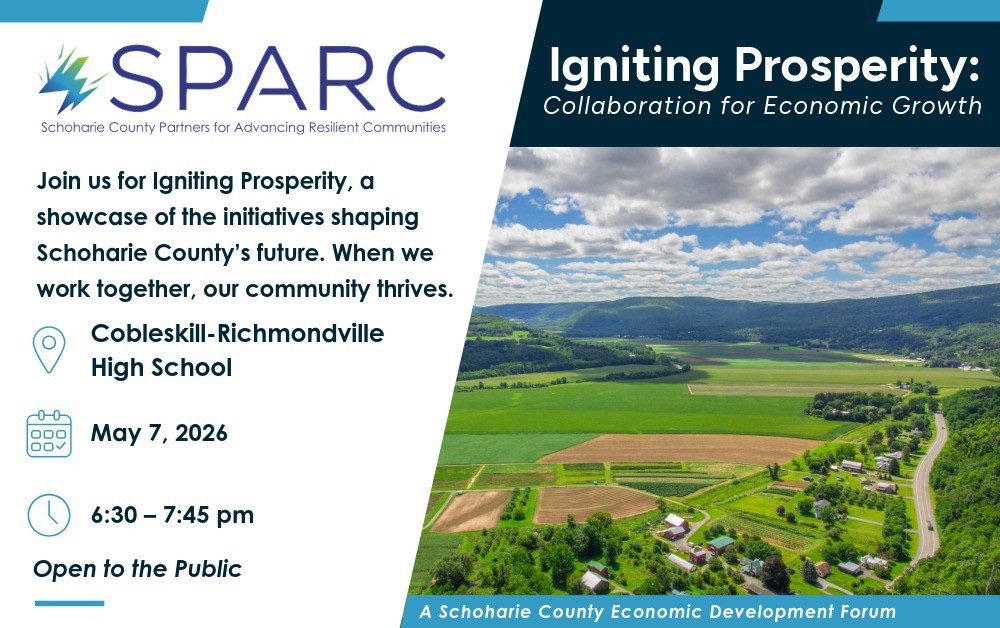 SPARC
Schoharie County Partners for Advancing Resilient Communities

Igniting Prosperity:
Collaboration for Economic Growth

Join us for Igniting Prosperity, a showcase of the initiatives shaping Schoharie County's future. When we work together, our community thrives.

Cobleskill-Richmondville High School

May 7, 2026

6:30 – 7:45 pm

Open to the Public

A Schoharie County Economic Development Forum